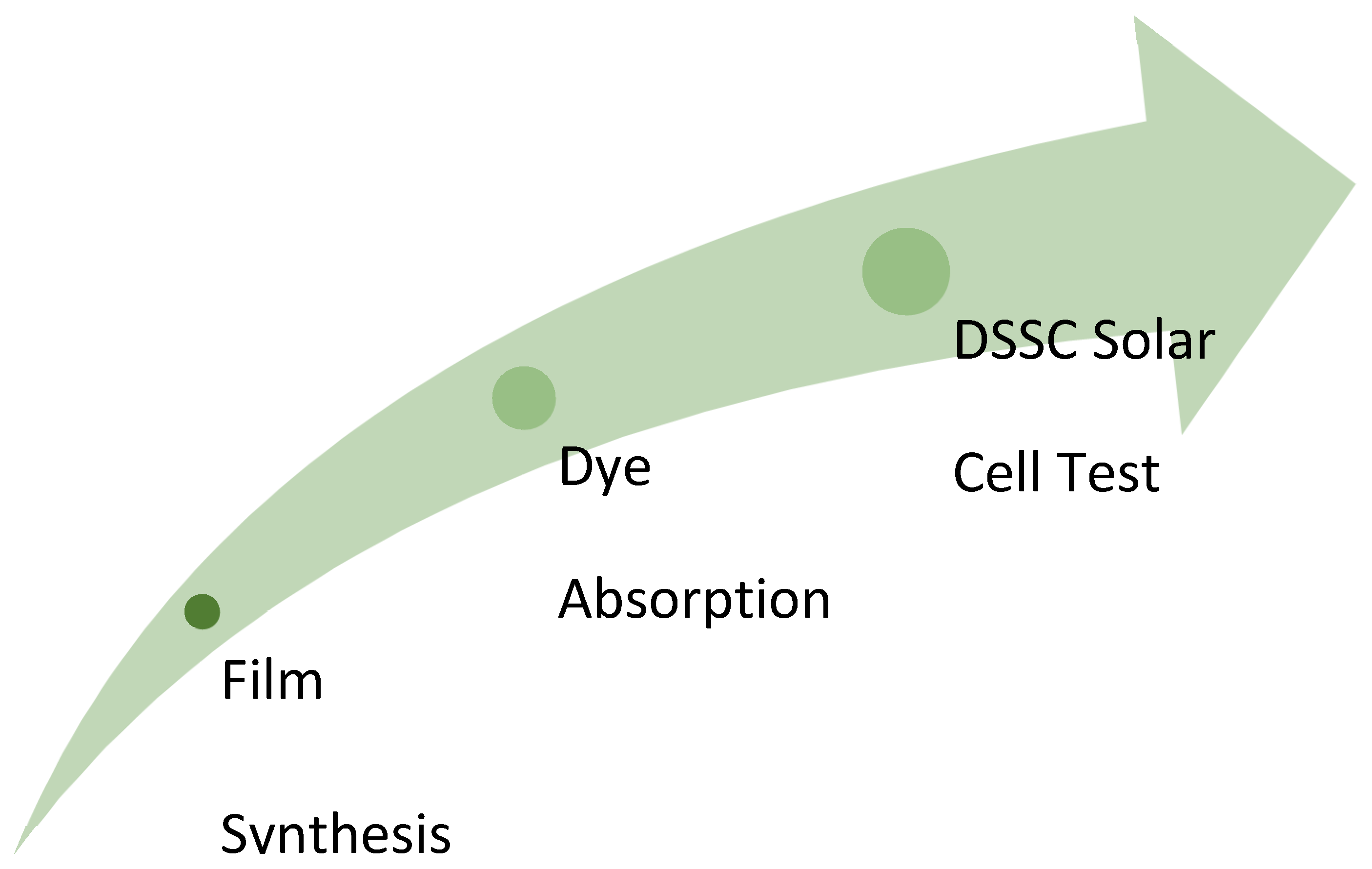 Film

Synthesis

Dye

Absorption

DSSC Solar

Cell Test